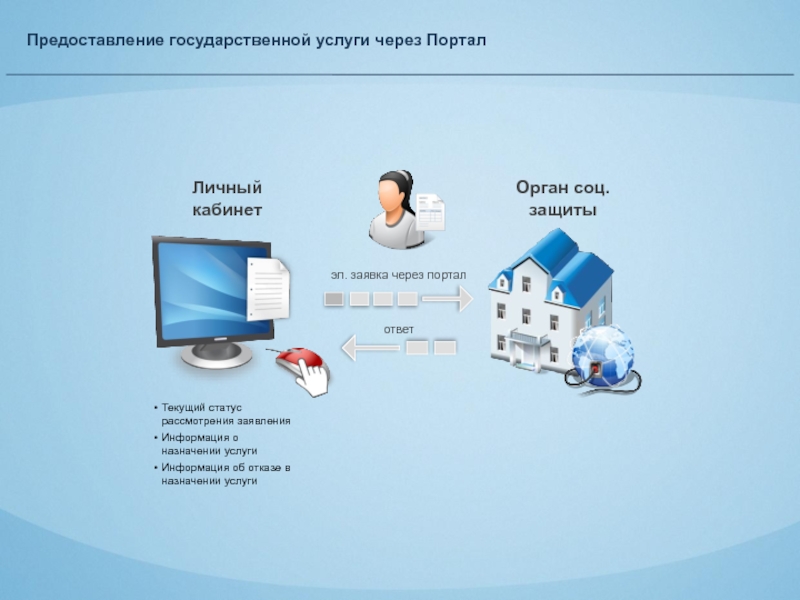 Предоставление государственной услуги через Портал

Личный кабинет

Орган соц. защиты

эл. заявка через портал

ответ

• Текущий статус рассмотрения заявления
• Информация о назначении услуги
• Информация об отказе в назначении услуги